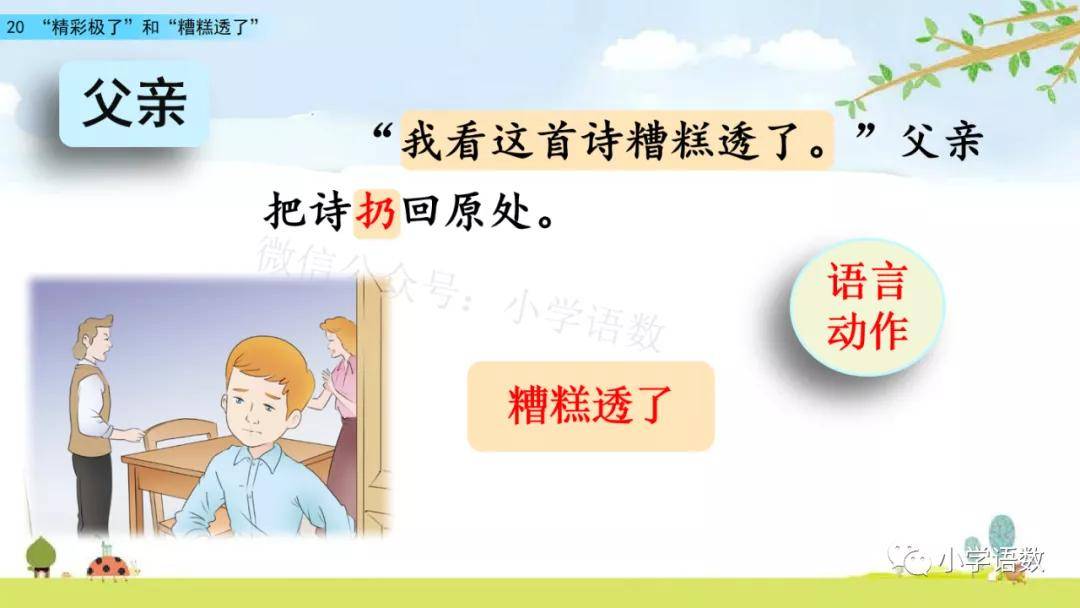 20 “精彩极了”和“糟糕透了”

父亲

“我看这首诗糟糕透了。”父亲把诗扔回原处。

微信公众号：小学语数

语言
动作

糟糕透了

小学语数